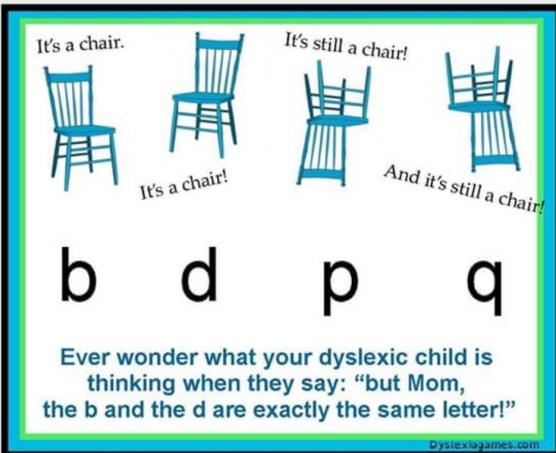 It's a chair.

It's a chair!

It's still a chair!

And it's still a chair!

b d p q

Ever wonder what your dyslexic child is thinking when they say: "but Mom, the b and the d are exactly the same letter!"

Dyslexiagames.com